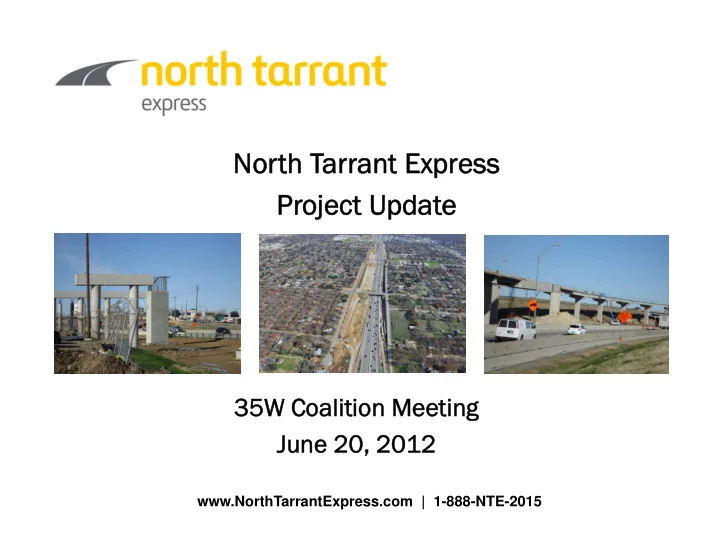 north tarrant
express

North Tarrant Express
Project Update

35W Coalition Meeting
June 20, 2012

www.NorthTarrantExpress.com | 1-888-NTE-2015